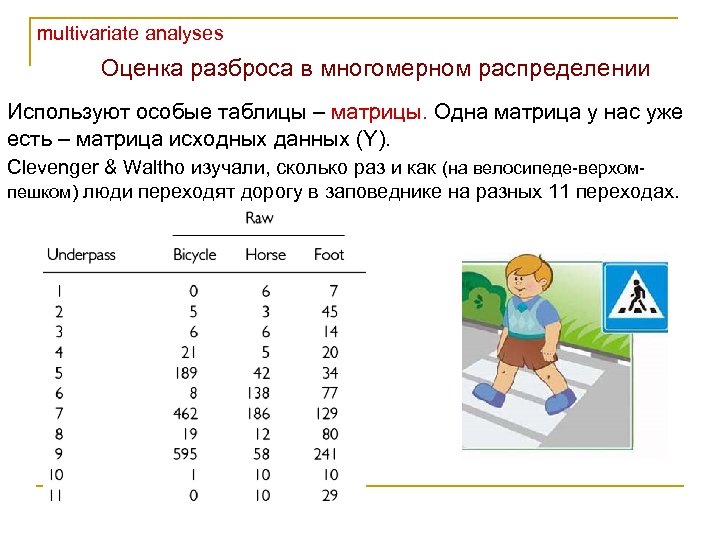 multivariate analyses

Оценка разброса в многомерном распределении

Используют особые таблицы – матрицы. Одна матрица у нас уже есть – матрица исходных данных (Y).

Clevenger & Waltho изучали, сколько раз и как (на велосипеде-верхом-пешком) люди переходят дорогу в заповеднике на разных 11 переходах.

| | Raw | | |
|---|---|---|---|
| Underpass | Bicycle | Horse | Foot |
| 1 | 0 | 6 | 7 |
| 2 | 5 | 3 | 45 |
| 3 | 6 | 6 | 14 |
| 4 | 21 | 5 | 20 |
| 5 | 189 | 42 | 34 |
| 6 | 8 | 138 | 77 |
| 7 | 462 | 186 | 129 |
| 8 | 19 | 12 | 80 |
| 9 | 595 | 58 | 241 |
| 10 | 1 | 10 | 10 |
| 11 | 0 | 10 | 29 |